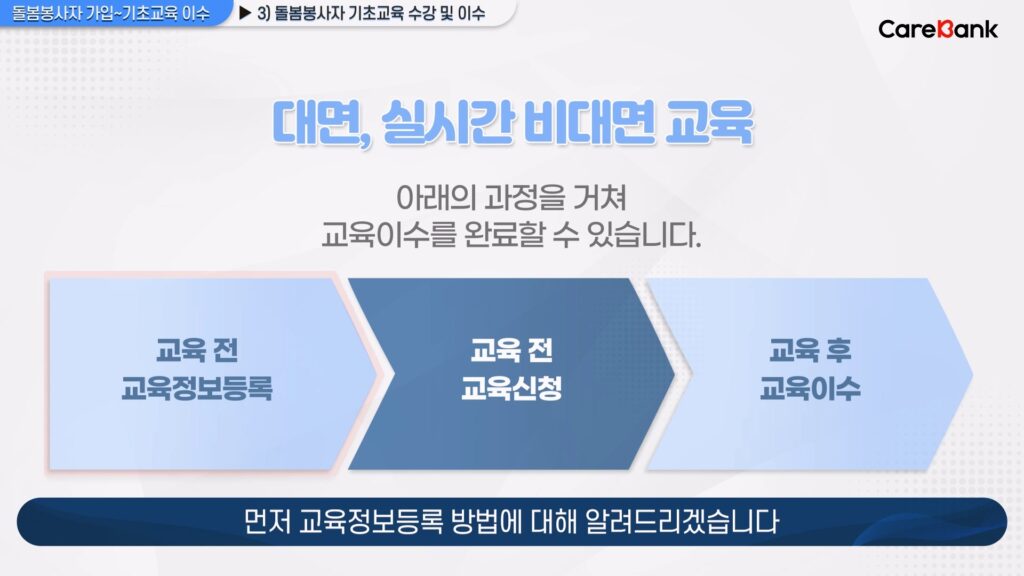 돌봄봉사자 가입~기초교육 이수
▶ 3) 돌봄봉사자 기초교육 수강 및 이수

CareBank

대면, 실시간 비대면 교육

아래의 과정을 거쳐
교육이수를 완료할 수 있습니다.

교육 전
교육정보등록

교육 전
교육신청

교육 후
교육이수

먼저 교육정보등록 방법에 대해 알려드리겠습니다